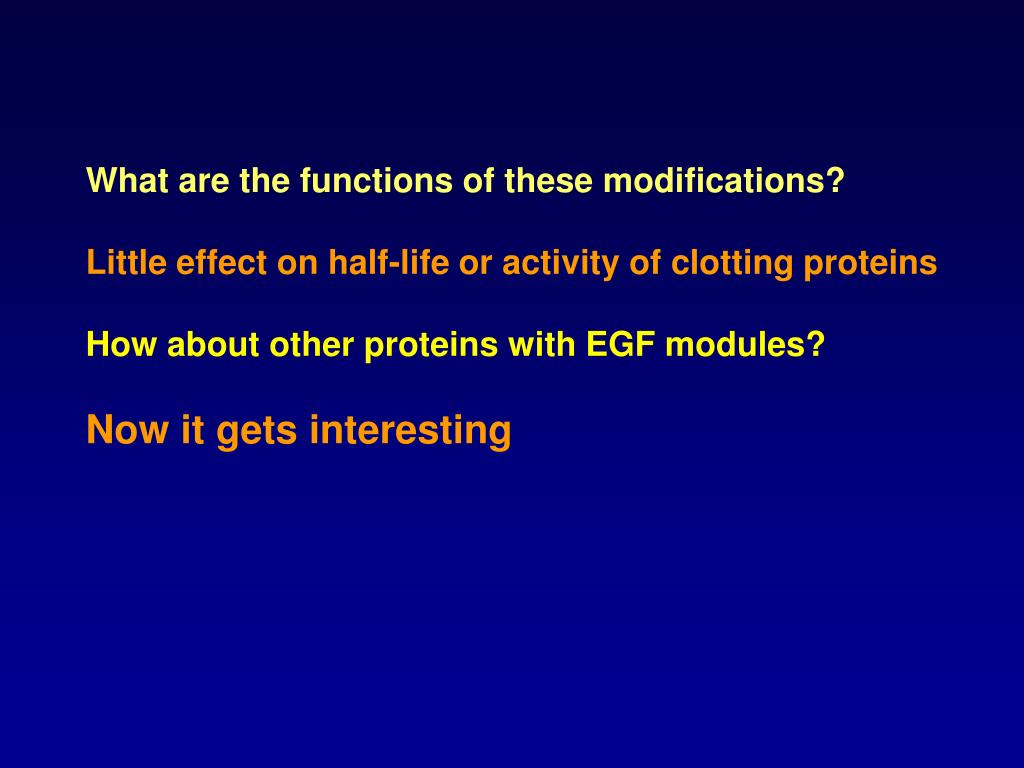 What are the functions of these modifications?

Little effect on half-life or activity of clotting proteins

How about other proteins with EGF modules?

Now it gets interesting